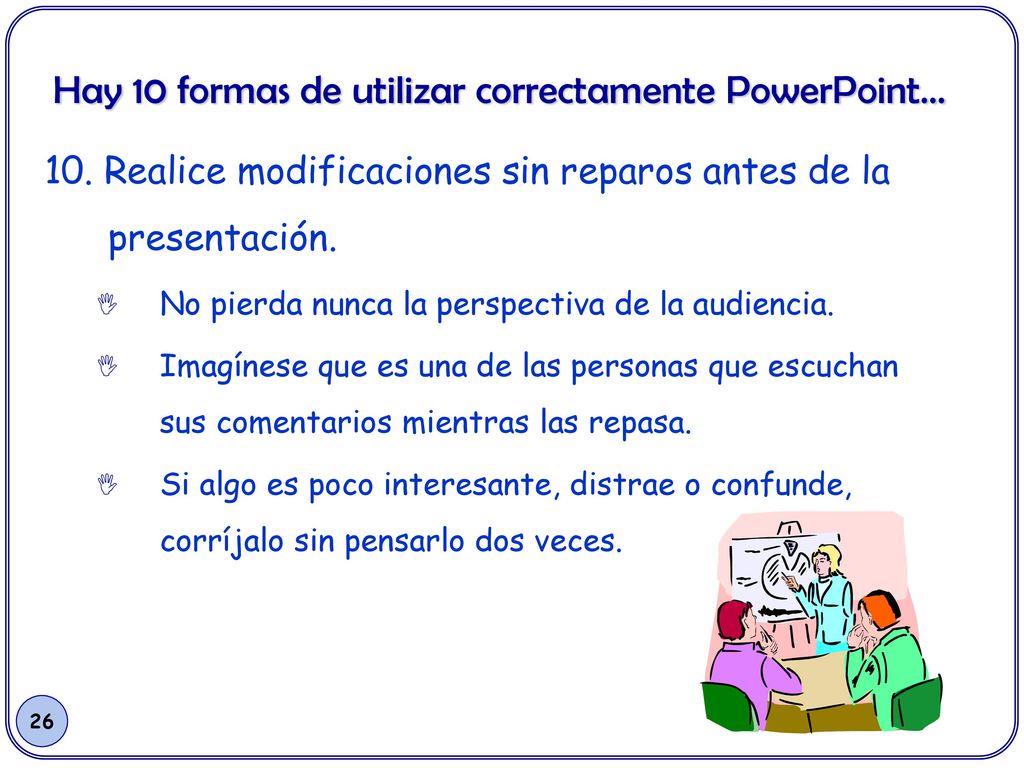 Hay 10 formas de utilizar correctamente PowerPoint…

10. Realice modificaciones sin reparos antes de la presentación.

No pierda nunca la perspectiva de la audiencia.

Imagínese que es una de las personas que escuchan sus comentarios mientras las repasa.

Si algo es poco interesante, distrae o confunde, corríjalo sin pensarlo dos veces.

26